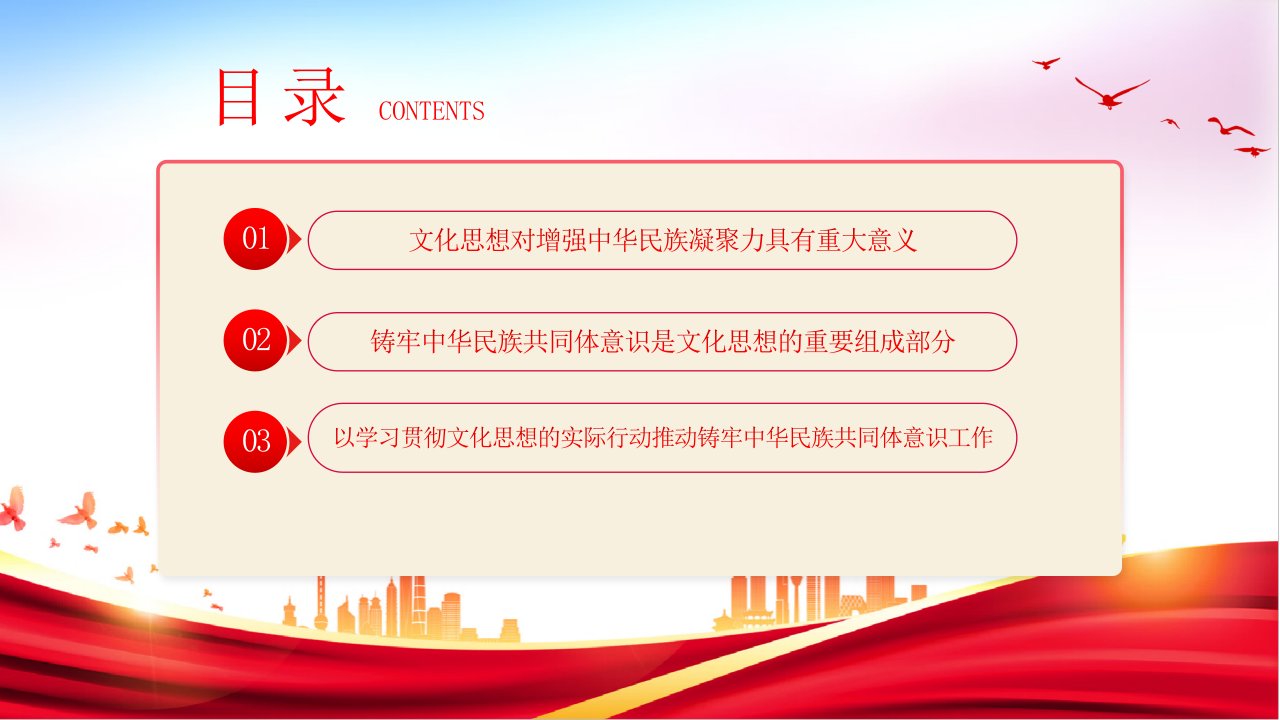 目录 CONTENTS

01 文化思想对增强中华民族凝聚力具有重大意义

02 铸牢中华民族共同体意识是文化思想的重要组成部分

03 以学习贯彻文化思想的实际行动推动铸牢中华民族共同体意识工作